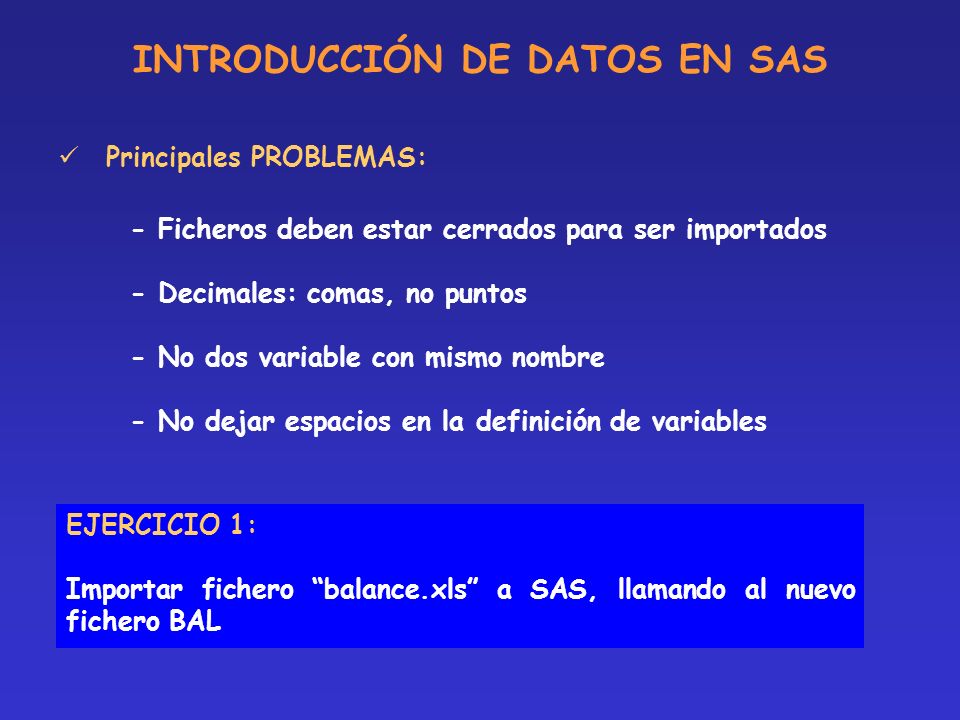 INTRODUCCIÓN DE DATOS EN SAS

✓ Principales PROBLEMAS:

- Ficheros deben estar cerrados para ser importados

- Decimales: comas, no puntos

- No dos variable con mismo nombre

- No dejar espacios en la definición de variables

EJERCICIO 1:

Importar fichero “balance.xls” a SAS, llamando al nuevo fichero BAL